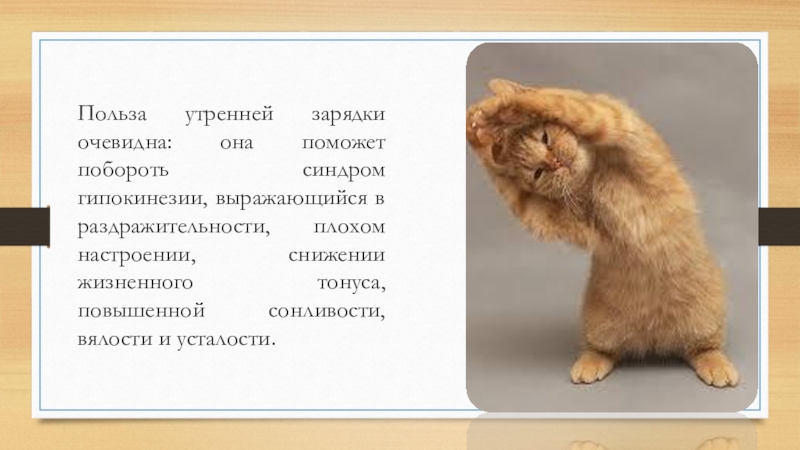 Польза утренней зарядки очевидна: она поможет побороть синдром гипокинезии, выражающийся в раздражительности, плохом настроении, снижении жизненного тонуса, повышенной сонливости, вялости и усталости.